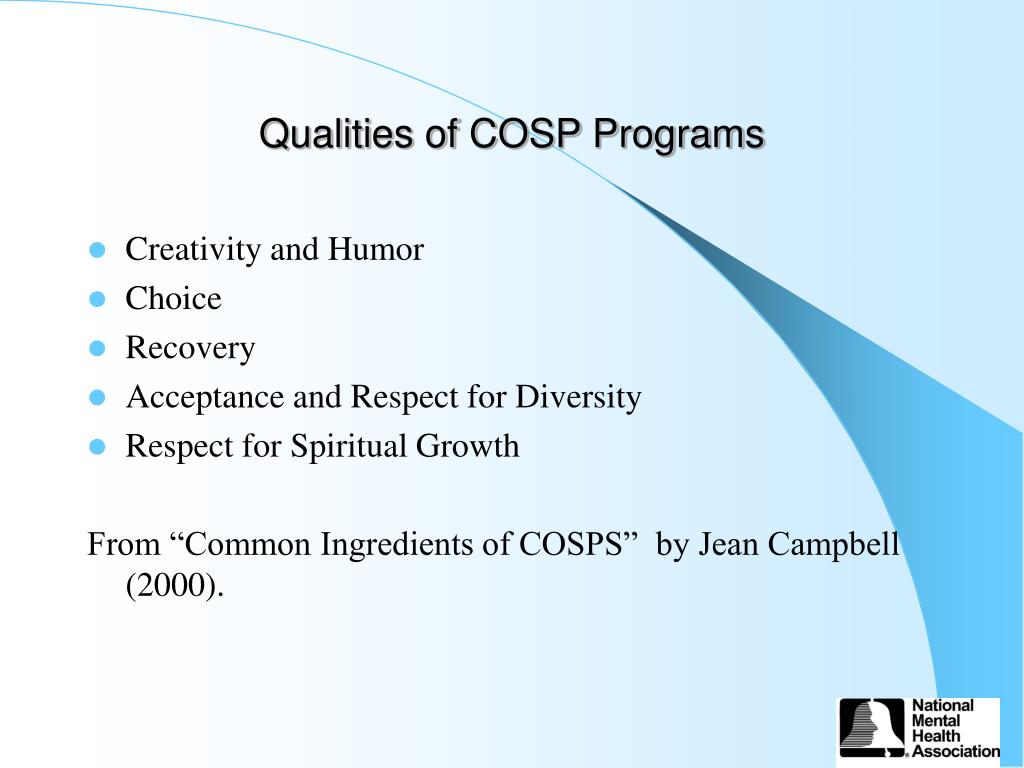 Qualities of COSP Programs

- Creativity and Humor
- Choice
- Recovery
- Acceptance and Respect for Diversity
- Respect for Spiritual Growth

From “Common Ingredients of COSPS” by Jean Campbell (2000).

National Mental Health Association